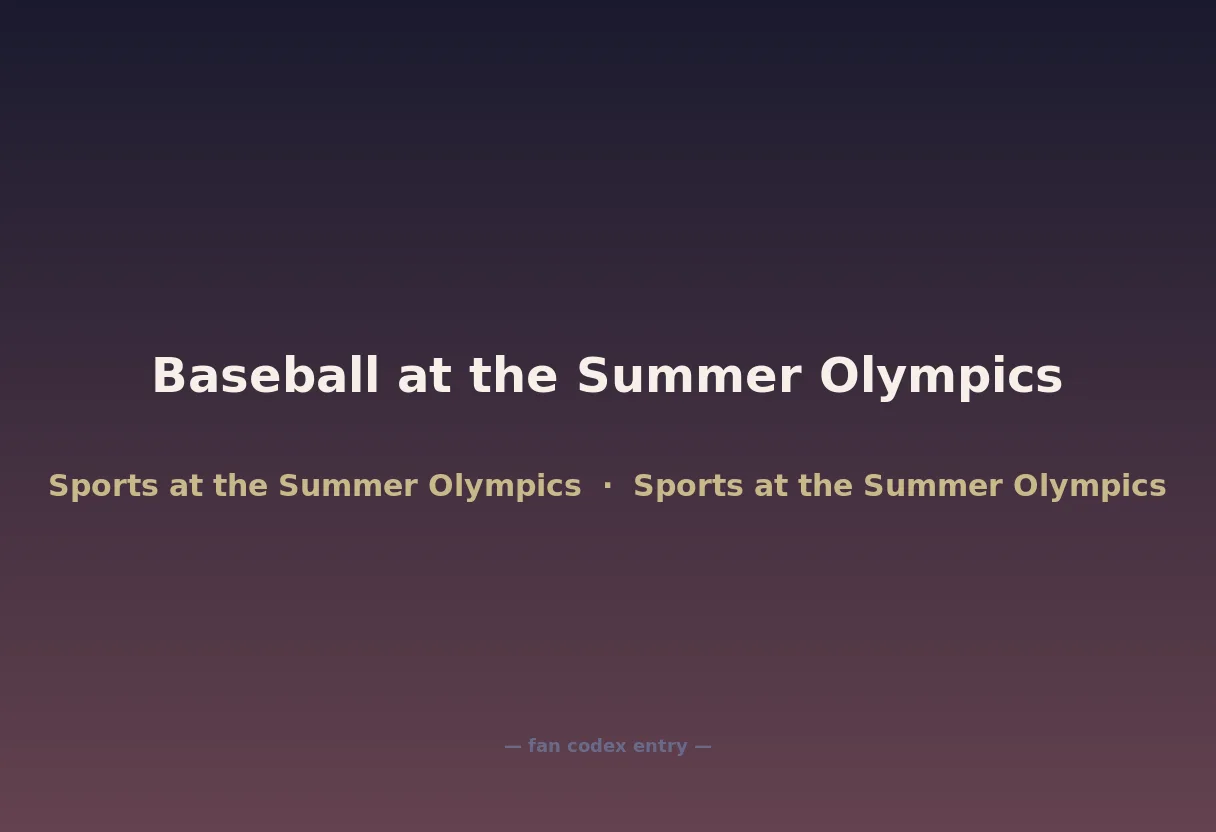 Baseball at the Summer Olympics

Sports at the Summer Olympics · Sports at the Summer Olympics

— fan codex entry —